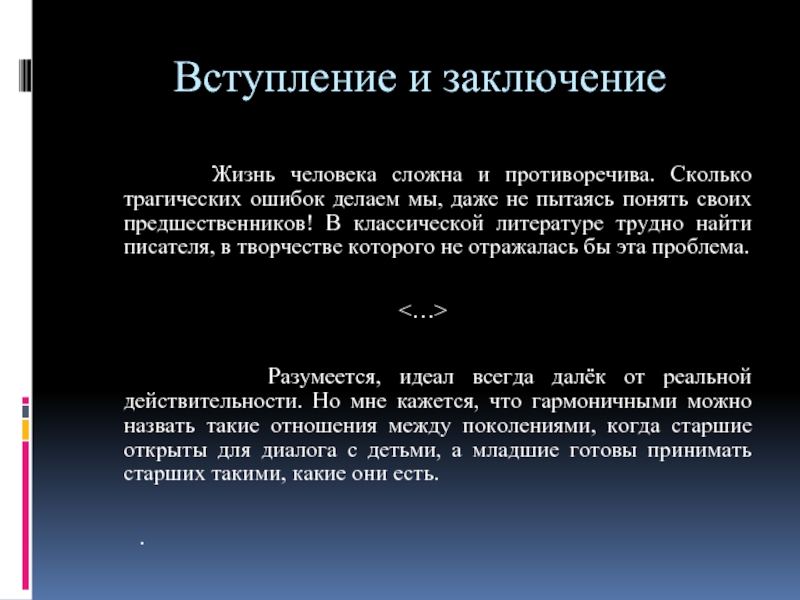 Вступление и заключение

Жизнь человека сложна и противоречива. Сколько трагических ошибок делаем мы, даже не пытаясь понять своих предшественников! В классической литературе трудно найти писателя, в творчестве которого не отражалась бы эта проблема.

<…>

Разумеется, идеал всегда далёк от реальной действительности. Но мне кажется, что гармоничными можно назвать такие отношения между поколениями, когда старшие открыты для диалога с детьми, а младшие готовы принимать старших такими, какие они есть.

.